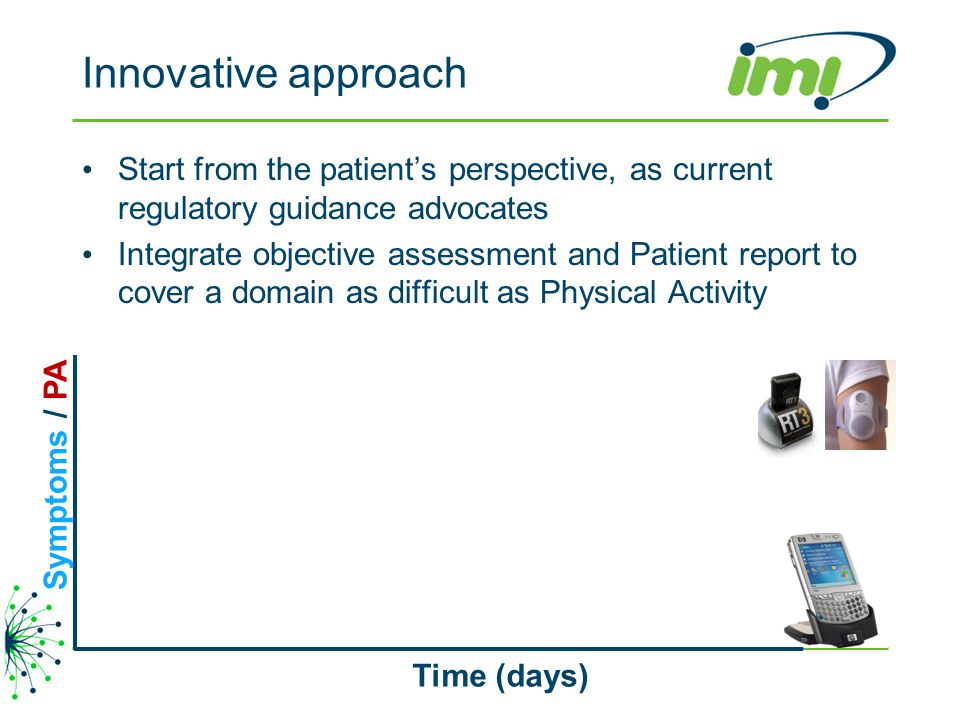 Innovative approach

imi

• Start from the patient's perspective, as current regulatory guidance advocates
• Integrate objective assessment and Patient report to cover a domain as difficult as Physical Activity

Symptoms / PA

RT3

Time (days)